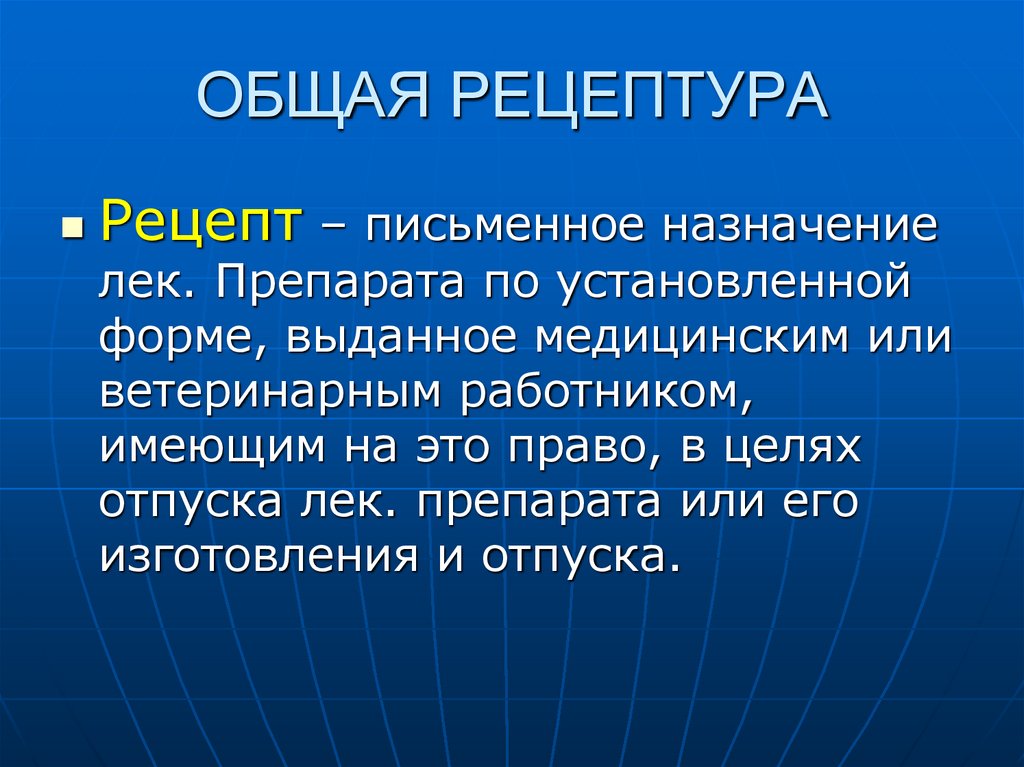 ОБЩАЯ РЕЦЕПТУРА

Рецепт – письменное назначение лек. Препарата по установленной форме, выданное медицинским или ветеринарным работником, имеющим на это право, в целях отпуска лек. препарата или его изготовления и отпуска.